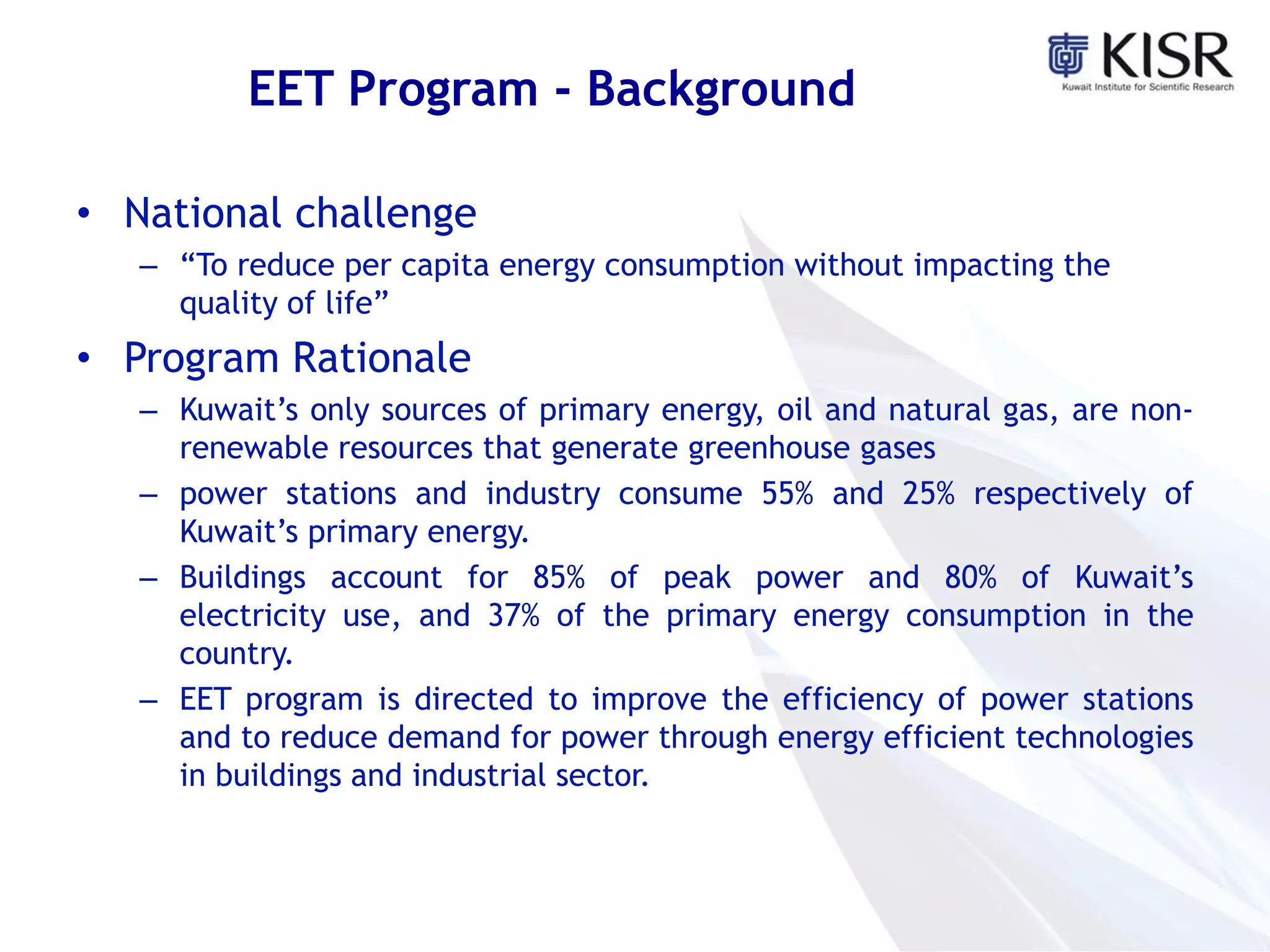 EET Program - Background

KISR
Kuwait Institute for Scientific Research

• National challenge
– “To reduce per capita energy consumption without impacting the quality of life”

• Program Rationale
– Kuwait’s only sources of primary energy, oil and natural gas, are non-renewable resources that generate greenhouse gases
– power stations and industry consume 55% and 25% respectively of Kuwait’s primary energy.
– Buildings account for 85% of peak power and 80% of Kuwait’s electricity use, and 37% of the primary energy consumption in the country.
– EET program is directed to improve the efficiency of power stations and to reduce demand for power through energy efficient technologies in buildings and industrial sector.